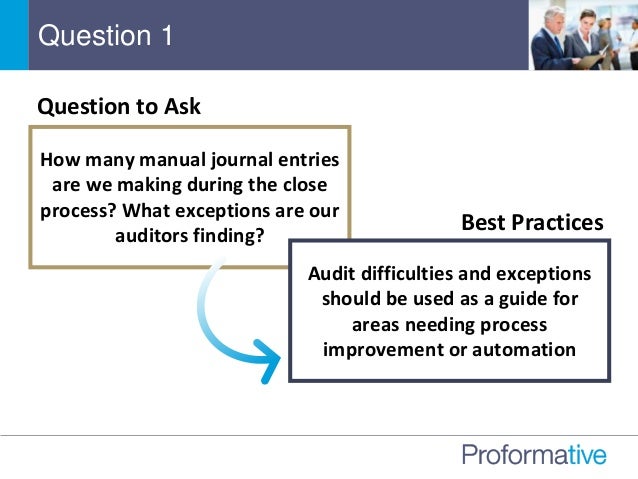 Question 1

Question to Ask

How many manual journal entries are we making during the close process? What exceptions are our auditors finding?

Best Practices

Audit difficulties and exceptions should be used as a guide for areas needing process improvement or automation

Proformative